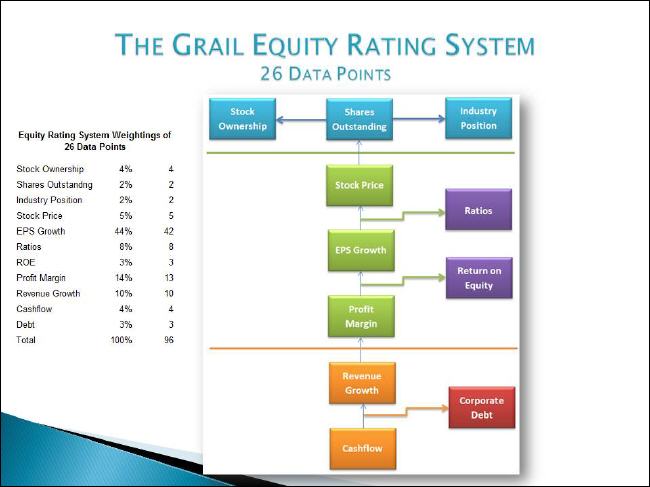 THE GRAIL EQUITY RATING SYSTEM
26 DATA POINTS

Equity Rating System Weightings of 26 Data Points

| | | |
|---|---|---|
| Stock Ownership | 4% | 4 |
| Shares Outstandng | 2% | 2 |
| Industry Position | 2% | 2 |
| Stock Price | 5% | 5 |
| EPS Growth | 44% | 42 |
| Ratios | 8% | 8 |
| ROE | 3% | 3 |
| Profit Margin | 14% | 13 |
| Revenue Growth | 10% | 10 |
| Cashflow | 4% | 4 |
| Debt | 3% | 3 |
| Total | 100% | 96 |

Stock Ownership
Shares Outstanding
Industry Position
Stock Price
Ratios
EPS Growth
Return on Equity
Profit Margin
Revenue Growth
Corporate Debt
Cashflow